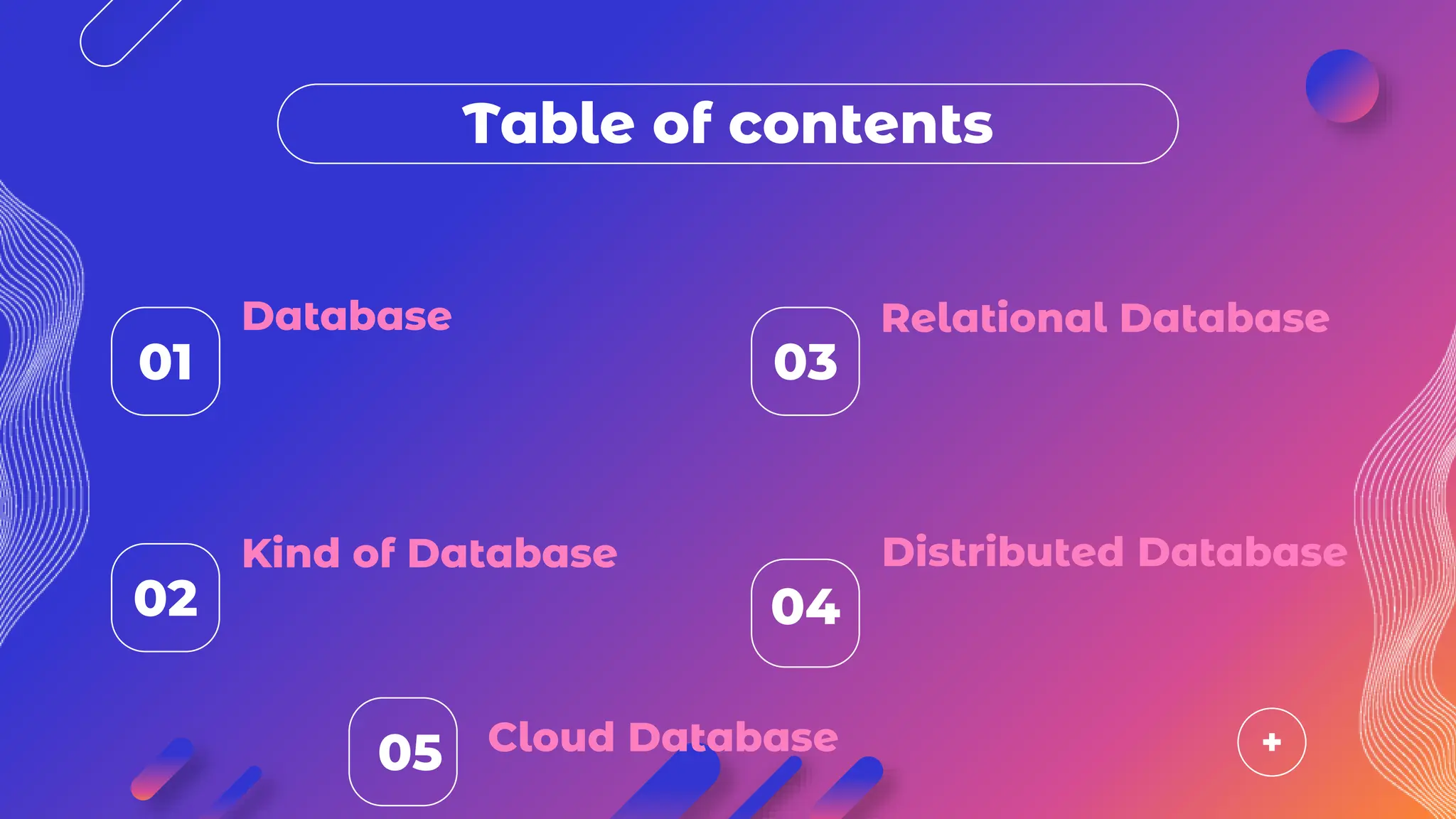 Table of contents

01 Database

02 Kind of Database

03 Relational Database

04 Distributed Database

05 Cloud Database

+